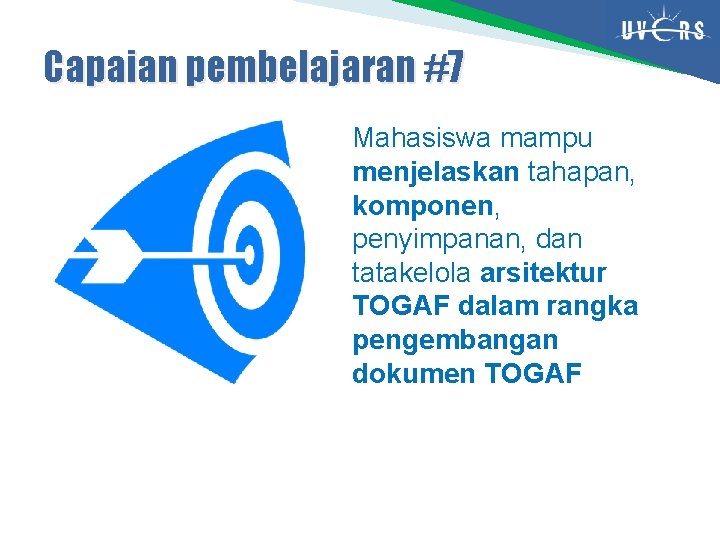 UVERS

Capaian pembelajaran #7

Mahasiswa mampu menjelaskan tahapan, komponen, penyimpanan, dan tatakelola arsitektur TOGAF dalam rangka pengembangan dokumen TOGAF